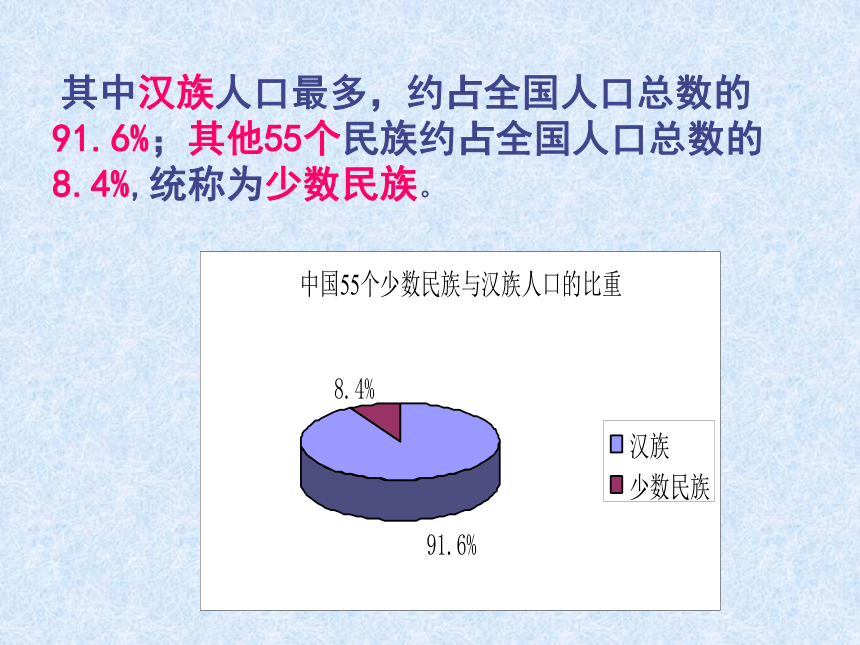 其中汉族人口最多，约占全国人口总数的91.6%；其他55个民族约占全国人口总数的8.4%,统称为少数民族。

中国55个少数民族与汉族人口的比重

8.4%

91.6%

汉族

少数民族